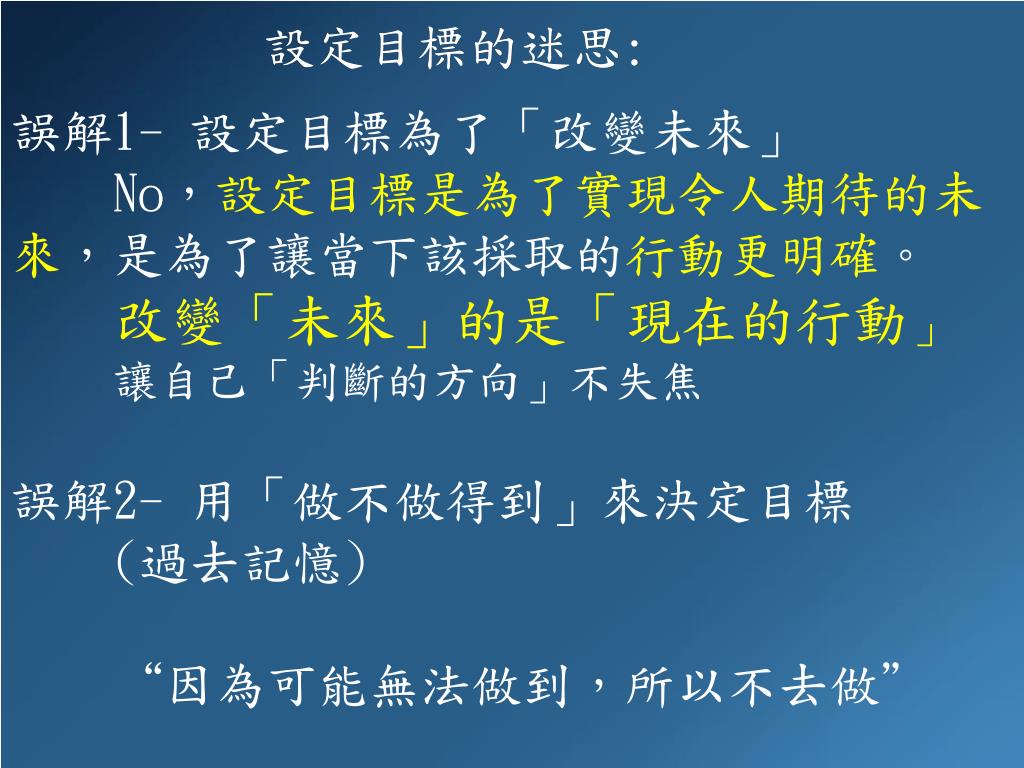 設定目標的迷思:

誤解1- 設定目標為了「改變未來」

No，設定目標是為了實現令人期待的未來，是為了讓當下該採取的行動更明確。

改變「未來」的是「現在的行動」

讓自己「判斷的方向」不失焦

誤解2- 用「做不做得到」來決定目標

(過去記憶)

“因為可能無法做到，所以不去做”